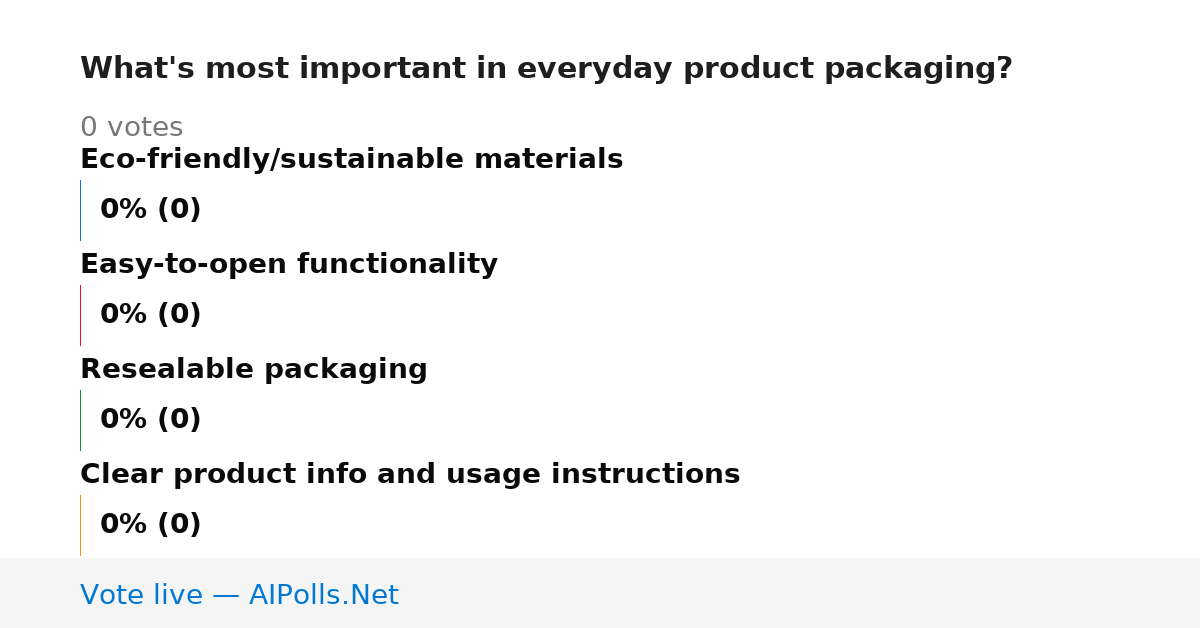 What's most important in everyday product packaging?

0 votes

Eco-friendly/sustainable materials

0% (0)

Easy-to-open functionality

0% (0)

Resealable packaging

0% (0)

Clear product info and usage instructions

0% (0)

Vote live — AIPolls.Net